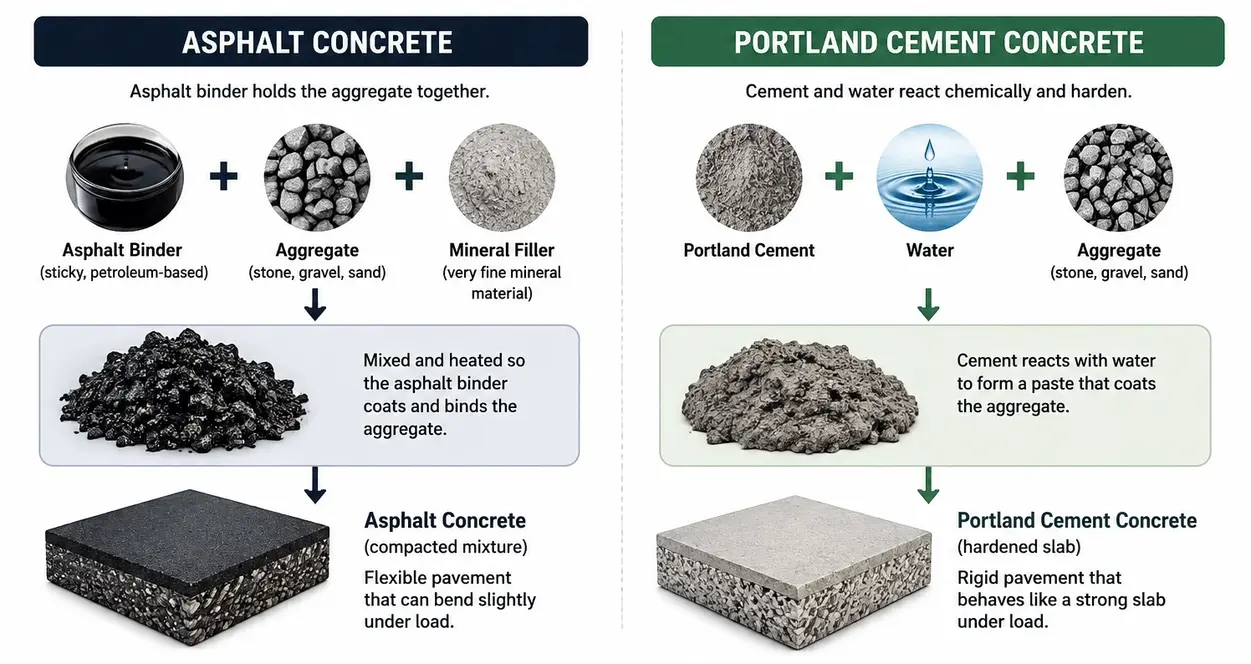 ASPHALT CONCRETE

Asphalt binder holds the aggregate together.

+ +

Asphalt Binder
(sticky, petroleum-based)

Aggregate
(stone, gravel, sand)

Mineral Filler
(very fine mineral material)

Mixed and heated so the asphalt binder coats and binds the aggregate.

Asphalt Concrete
(compacted mixture)

Flexible pavement that can bend slightly under load.

PORTLAND CEMENT CONCRETE

Cement and water react chemically and harden.

+ +

Portland Cement

Water

Aggregate
(stone, gravel, sand)

Cement reacts with water to form a paste that coats the aggregate.

Portland Cement Concrete
(hardened slab)

Rigid pavement that behaves like a strong slab under load.